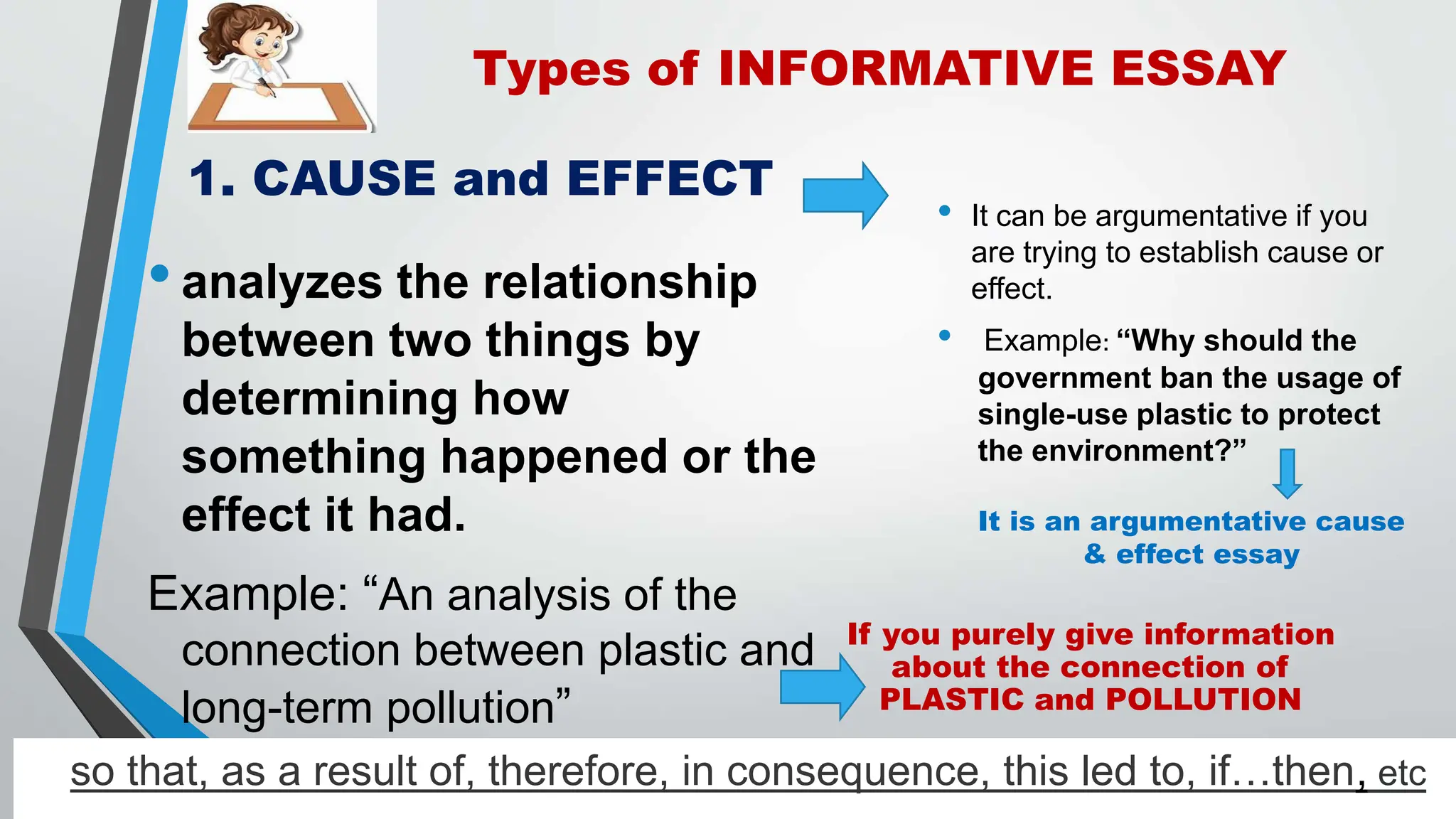 Types of INFORMATIVE ESSAY

1. CAUSE and EFFECT

• analyzes the relationship between two things by determining how something happened or the effect it had.

Example: “An analysis of the connection between plastic and long-term pollution”

• It can be argumentative if you are trying to establish cause or effect.

• Example: “Why should the government ban the usage of single-use plastic to protect the environment?”

It is an argumentative cause & effect essay

If you purely give information about the connection of PLASTIC and POLLUTION

so that, as a result of, therefore, in consequence, this led to, if…then, etc